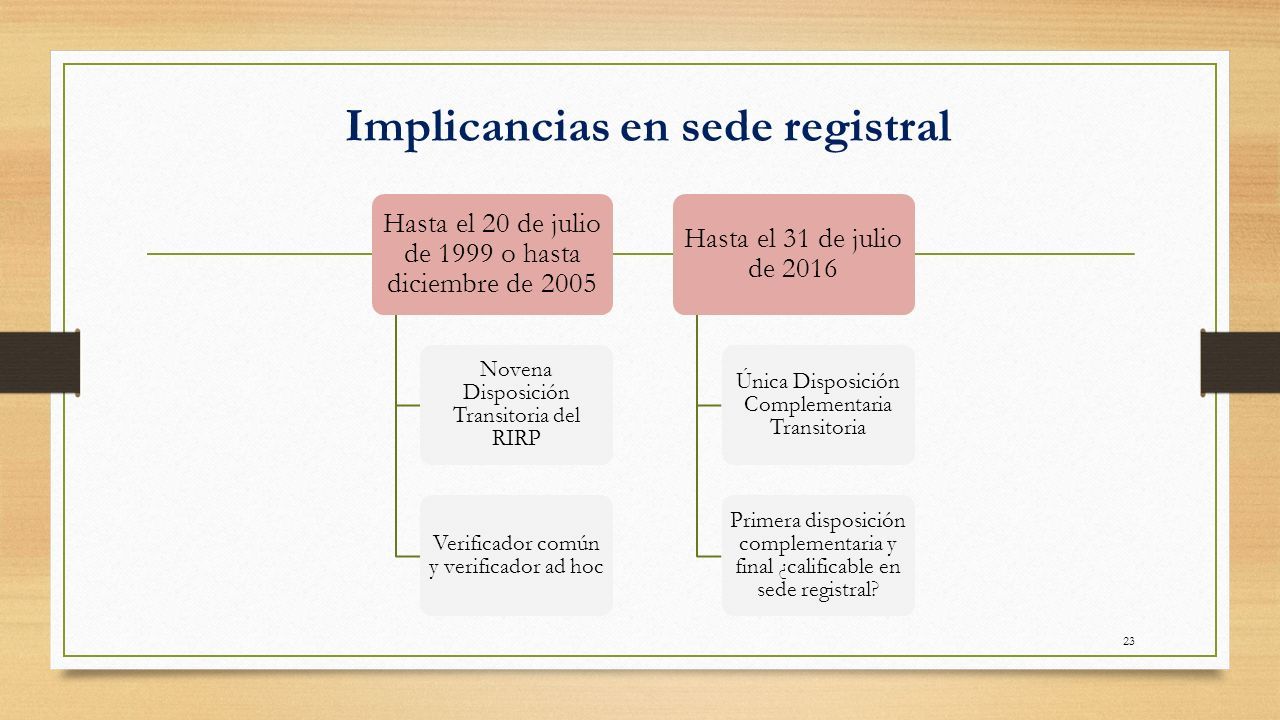 Implicancias en sede registral

Hasta el 20 de julio de 1999 o hasta diciembre de 2005

Novena Disposición Transitoria del RIRP

Verificador común y verificador ad hoc

Hasta el 31 de julio de 2016

Única Disposición Complementaria Transitoria

Primera disposición complementaria y final ¿calificable en sede registral?

23